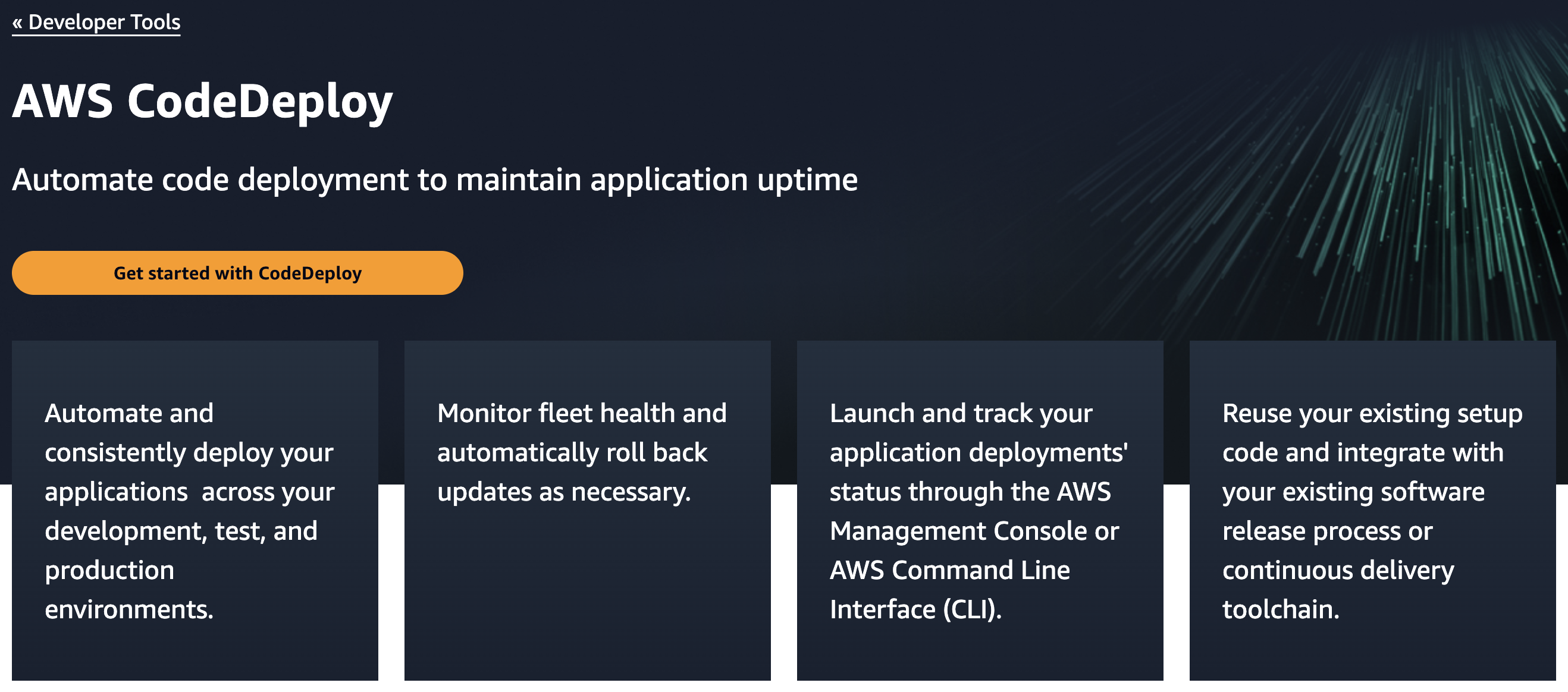 « Developer Tools

AWS CodeDeploy

Automate code deployment to maintain application uptime

Get started with CodeDeploy

Automate and consistently deploy your applications  across your development, test, and production environments.

Monitor fleet health and automatically roll back updates as necessary.

Launch and track your application deployments' status through the AWS Management Console or AWS Command Line Interface (CLI).

Reuse your existing setup code and integrate with your existing software release process or continuous delivery toolchain.